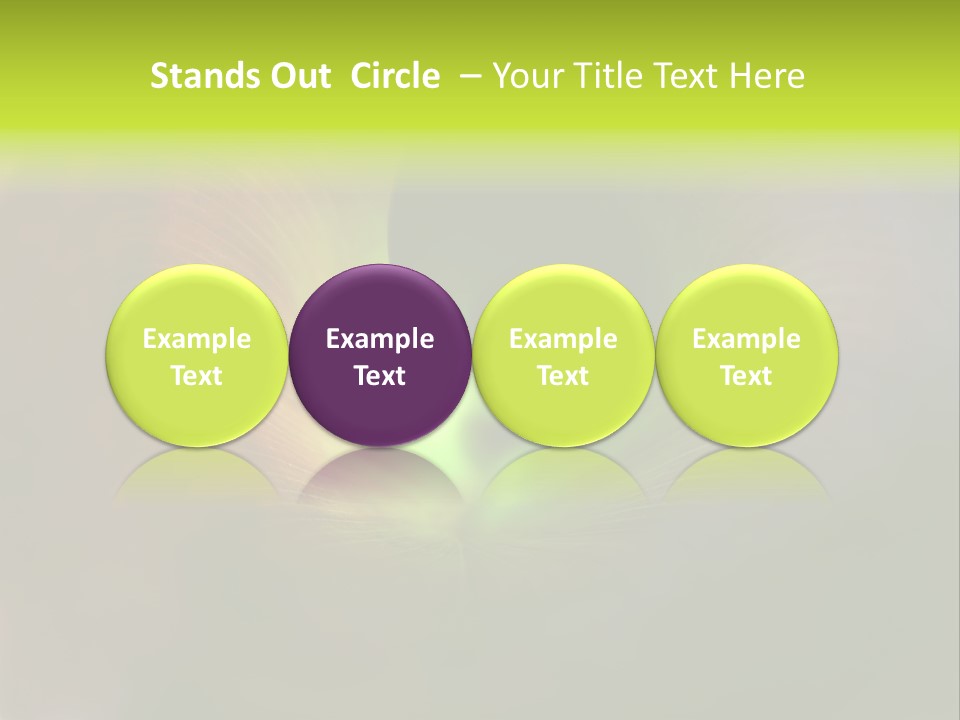 Stands Out Circle – Your Title Text Here

Example Text

Example Text

Example Text

Example Text